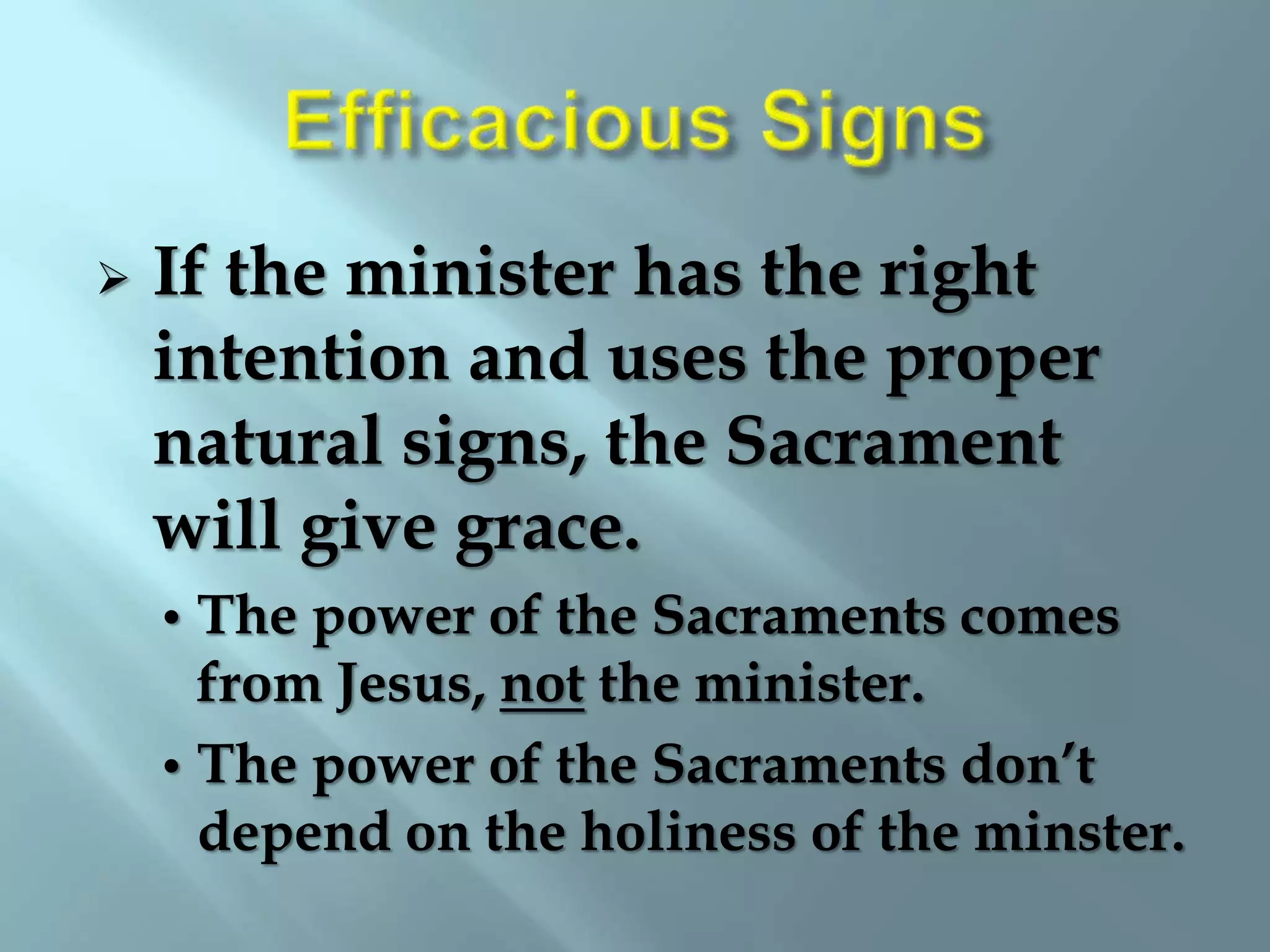 Efficacious Signs

➢ If the minister has the right intention and uses the proper natural signs, the Sacrament will give grace.

• The power of the Sacraments comes from Jesus, not the minister.
• The power of the Sacraments don't depend on the holiness of the minster.